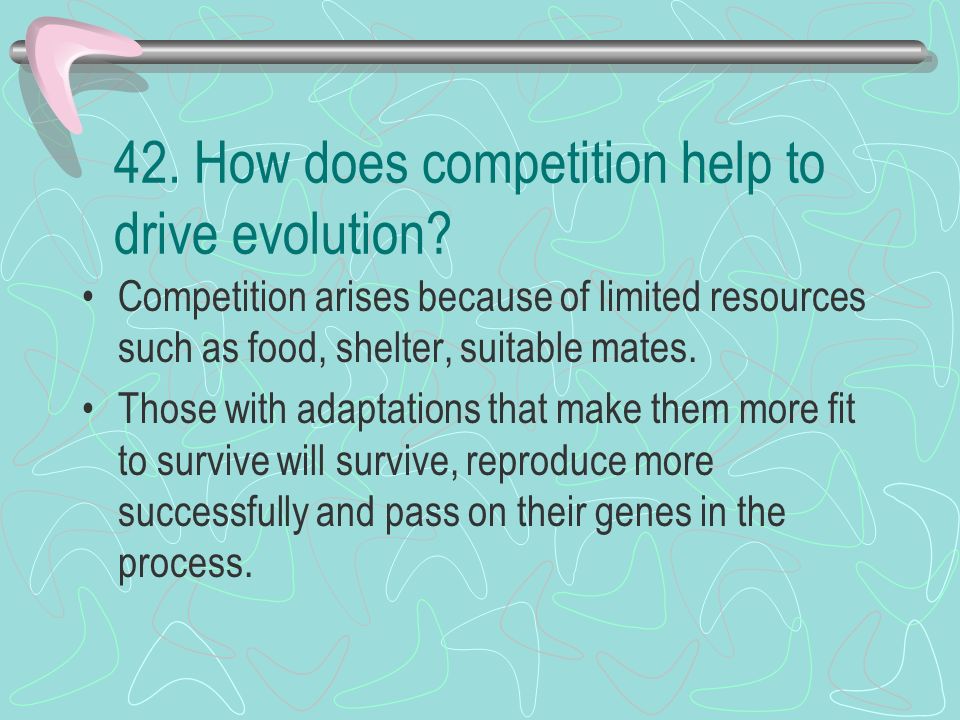 42. How does competition help to drive evolution?

• Competition arises because of limited resources such as food, shelter, suitable mates.

• Those with adaptations that make them more fit to survive will survive, reproduce more successfully and pass on their genes in the process.